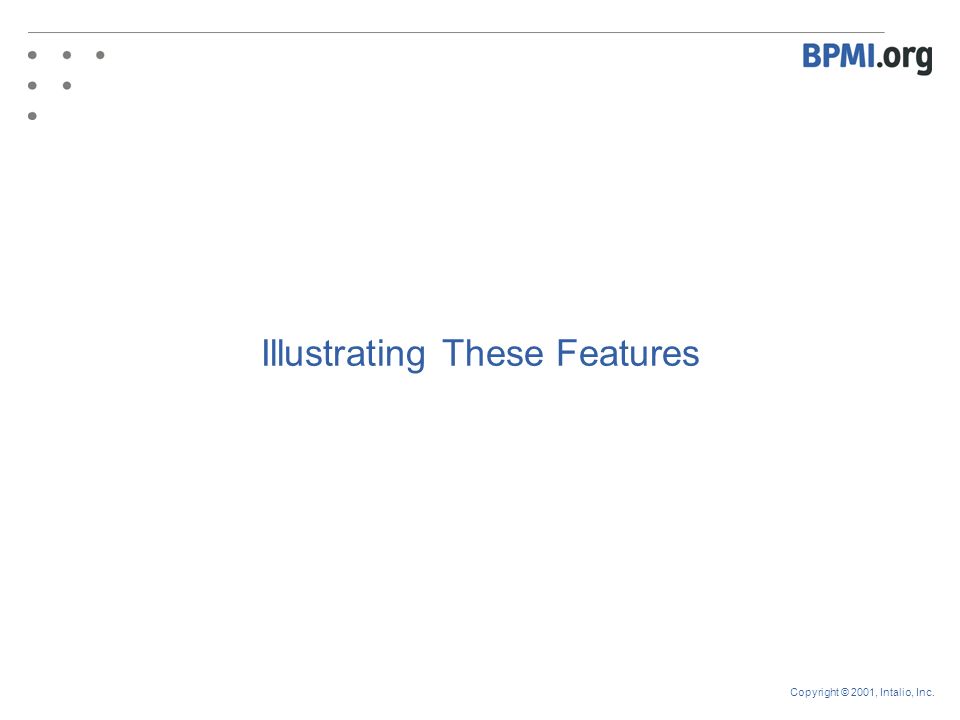 BPMI.org

Illustrating These Features

Copyright © 2001, Intalio, Inc.